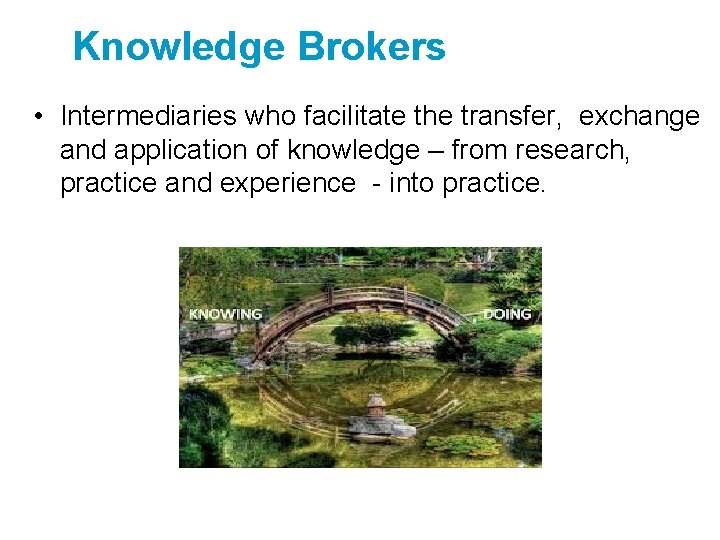 Knowledge Brokers

• Intermediaries who facilitate the transfer, exchange and application of knowledge – from research, practice and experience - into practice.

KNOWING

DOING